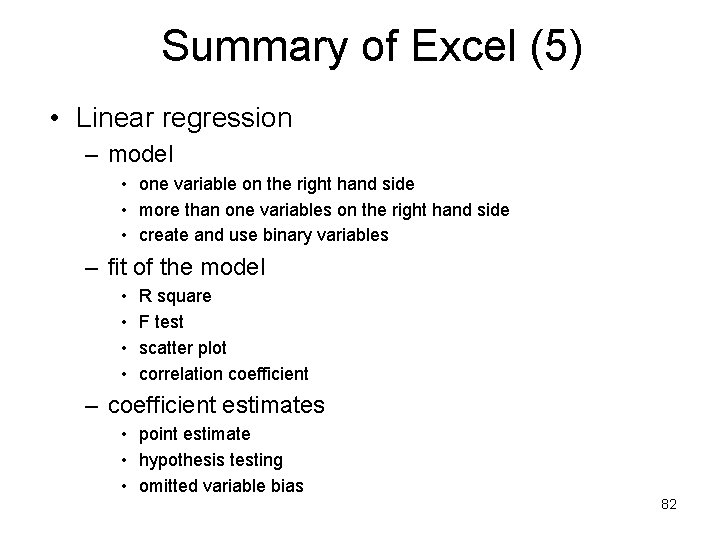 Summary of Excel (5)

• Linear regression
– model
• one variable on the right hand side
• more than one variables on the right hand side
• create and use binary variables
– fit of the model
• R square
• F test
• scatter plot
• correlation coefficient
– coefficient estimates
• point estimate
• hypothesis testing
• omitted variable bias

82